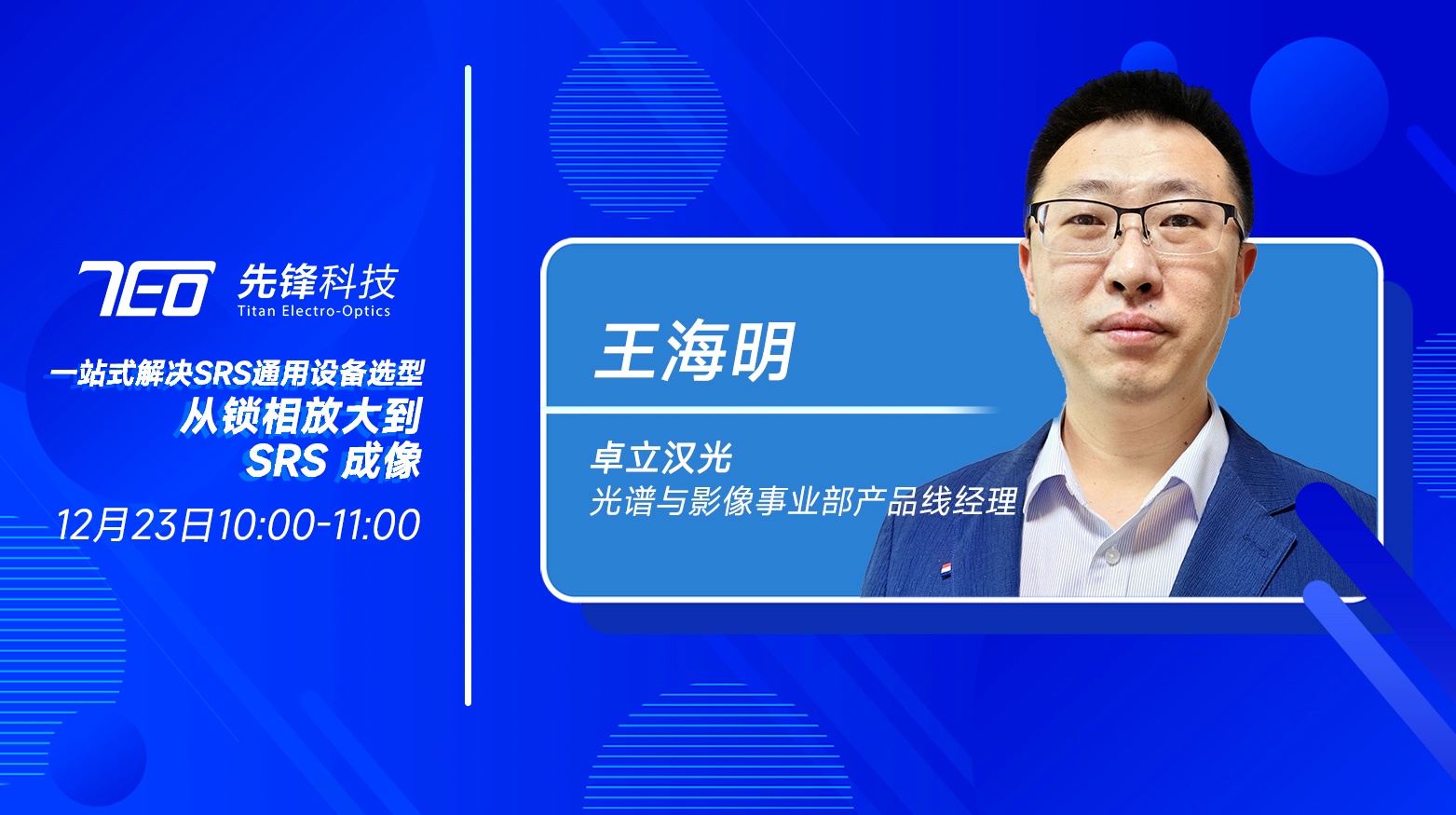 TEO 先锋科技
Titan Electro-Optics

一站式解决SRS通用设备选型
从锁相放大到
SRS 成像

12月23日10:00-11:00

王海明

卓立汉光
光谱与影像事业部产品线经理